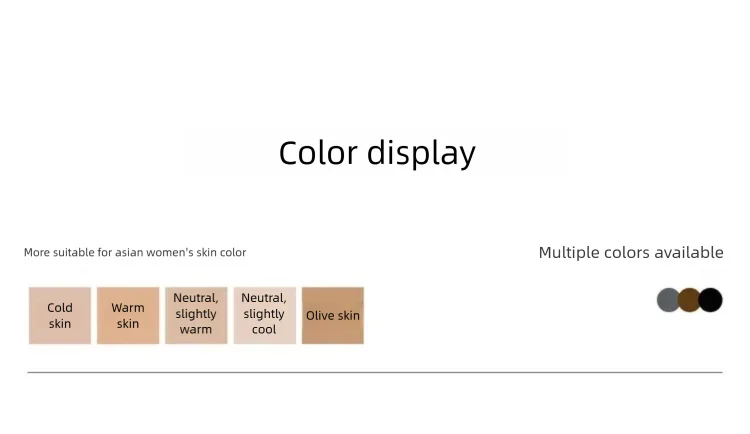 Color display

More suitable for asian women's skin color

Multiple colors available

Cold skin

Warm skin

Neutral, slightly warm

Neutral, slightly cool

Olive skin